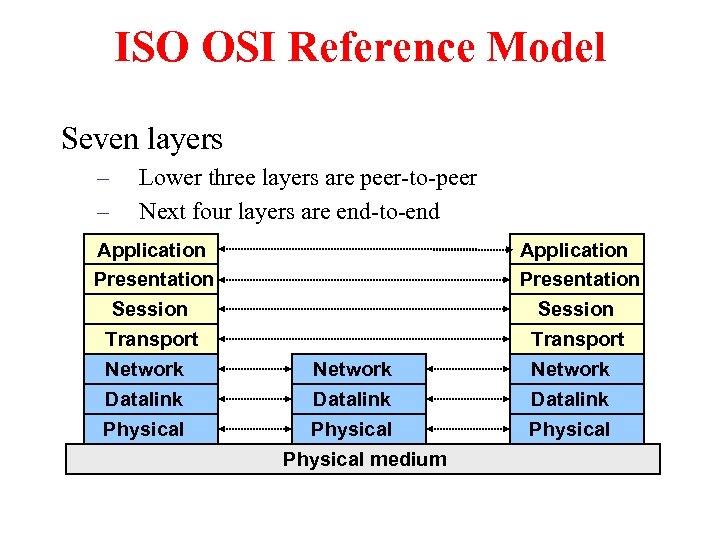 ISO OSI Reference Model

Seven layers

– Lower three layers are peer-to-peer

– Next four layers are end-to-end

Application
Presentation
Session
Transport
Network
Datalink
Physical

Network
Datalink
Physical

Application
Presentation
Session
Transport
Network
Datalink
Physical

Physical medium